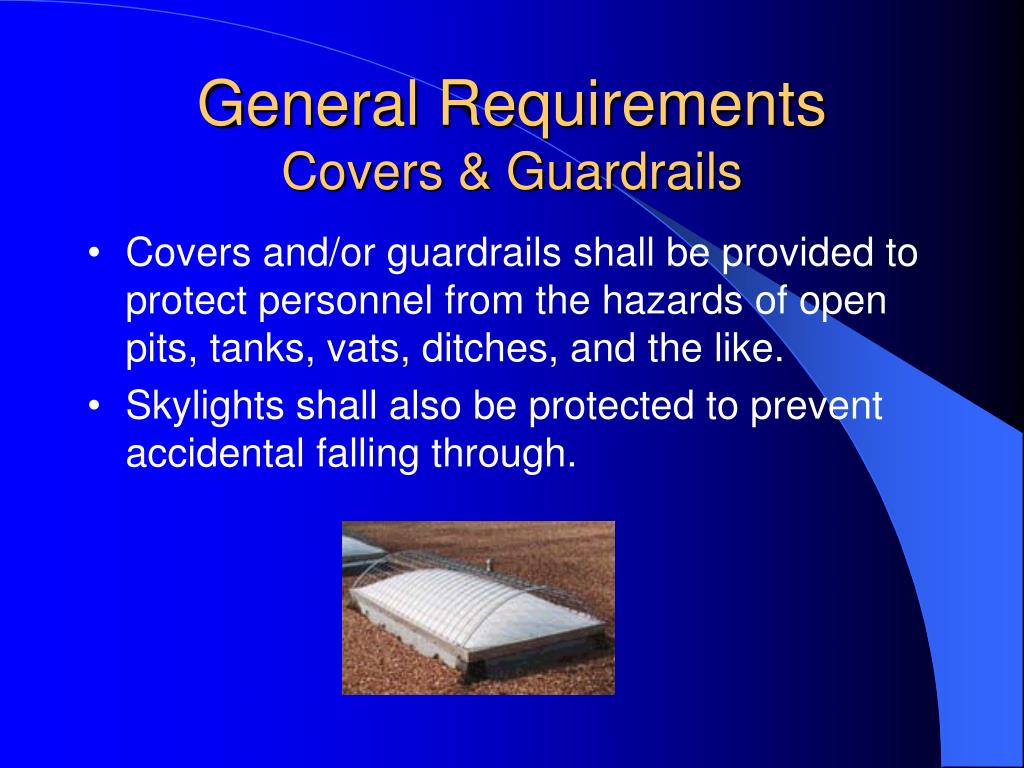 General Requirements
Covers & Guardrails

• Covers and/or guardrails shall be provided to protect personnel from the hazards of open pits, tanks, vats, ditches, and the like.
• Skylights shall also be protected to prevent accidental falling through.